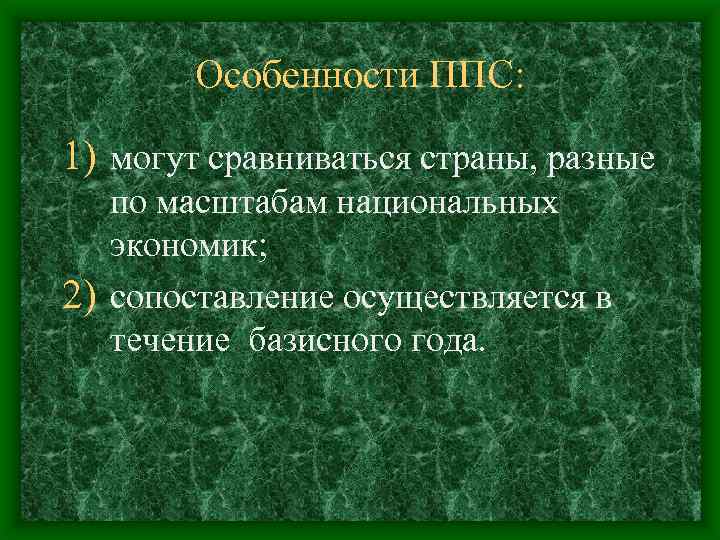 Особенности ППС:

1) могут сравниваться страны, разные по масштабам национальных экономик;

2) сопоставление осуществляется в течение базисного года.